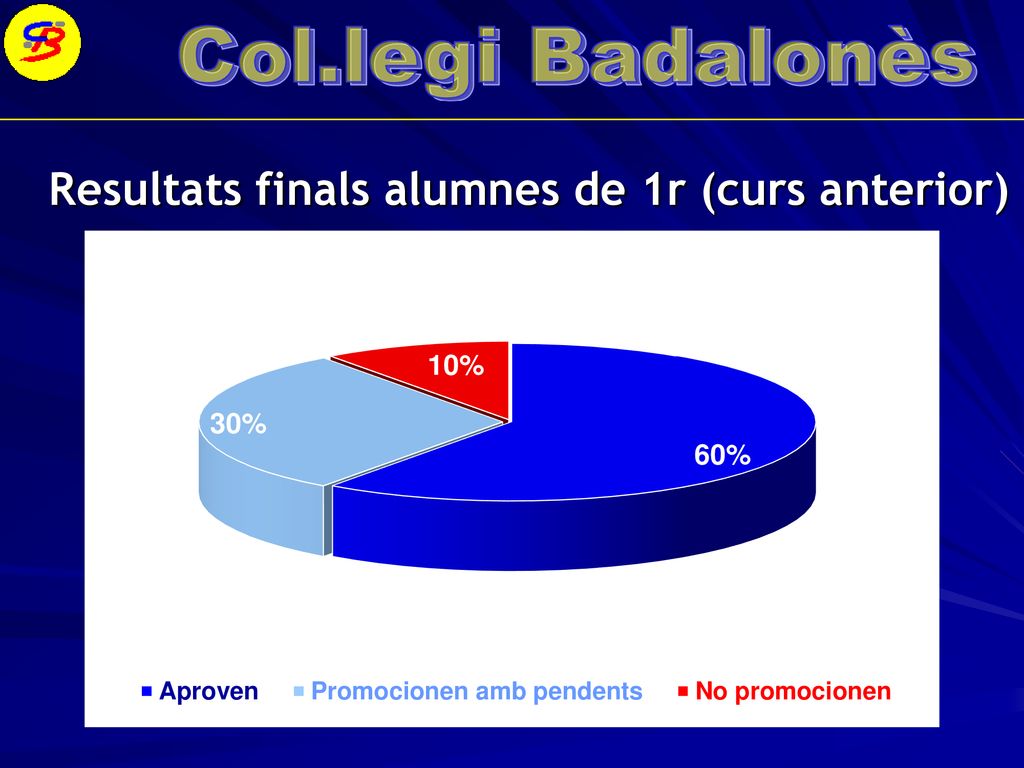 CB

Col.legi Badalonès

Resultats finals alumnes de 1r (curs anterior)

10%

30%

60%

Aproven Promocionen amb pendents No promocionen